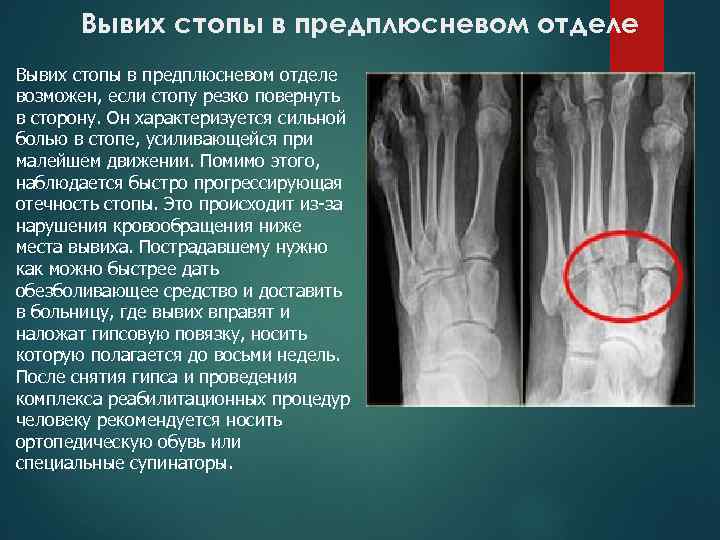 Вывих стопы в предплюсневом отделе

Вывих стопы в предплюсневом отделе возможен, если стопу резко повернуть в сторону. Он характеризуется сильной болью в стопе, усиливающейся при малейшем движении. Помимо этого, наблюдается быстро прогрессирующая отечность стопы. Это происходит из-за нарушения кровообращения ниже места вывиха. Пострадавшему нужно как можно быстрее дать обезболивающее средство и доставить в больницу, где вывих вправят и наложат гипсовую повязку, носить которую полагается до восьми недель. После снятия гипса и проведения комплекса реабилитационных процедур человеку рекомендуется носить ортопедическую обувь или специальные супинаторы.